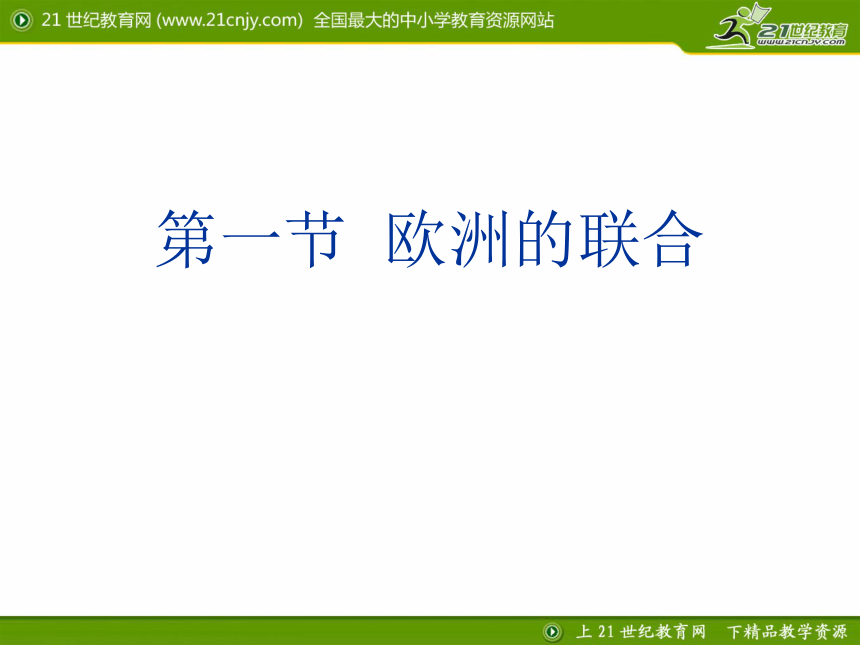 21 世纪教育网 (www.21cnjy.com) 全国最大的中小学教育资源网站

21世纪教育
www.21cnjy.com

第一节 欧洲的联合

上 21 世纪教育网 下精品教学资源